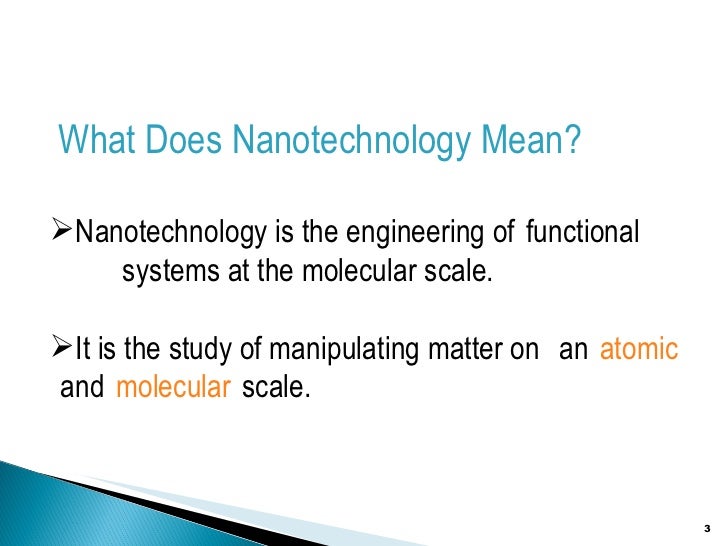 What Does Nanotechnology Mean?

➢Nanotechnology is the engineering of functional systems at the molecular scale.

➢It is the study of manipulating matter on an atomic and molecular scale.

3